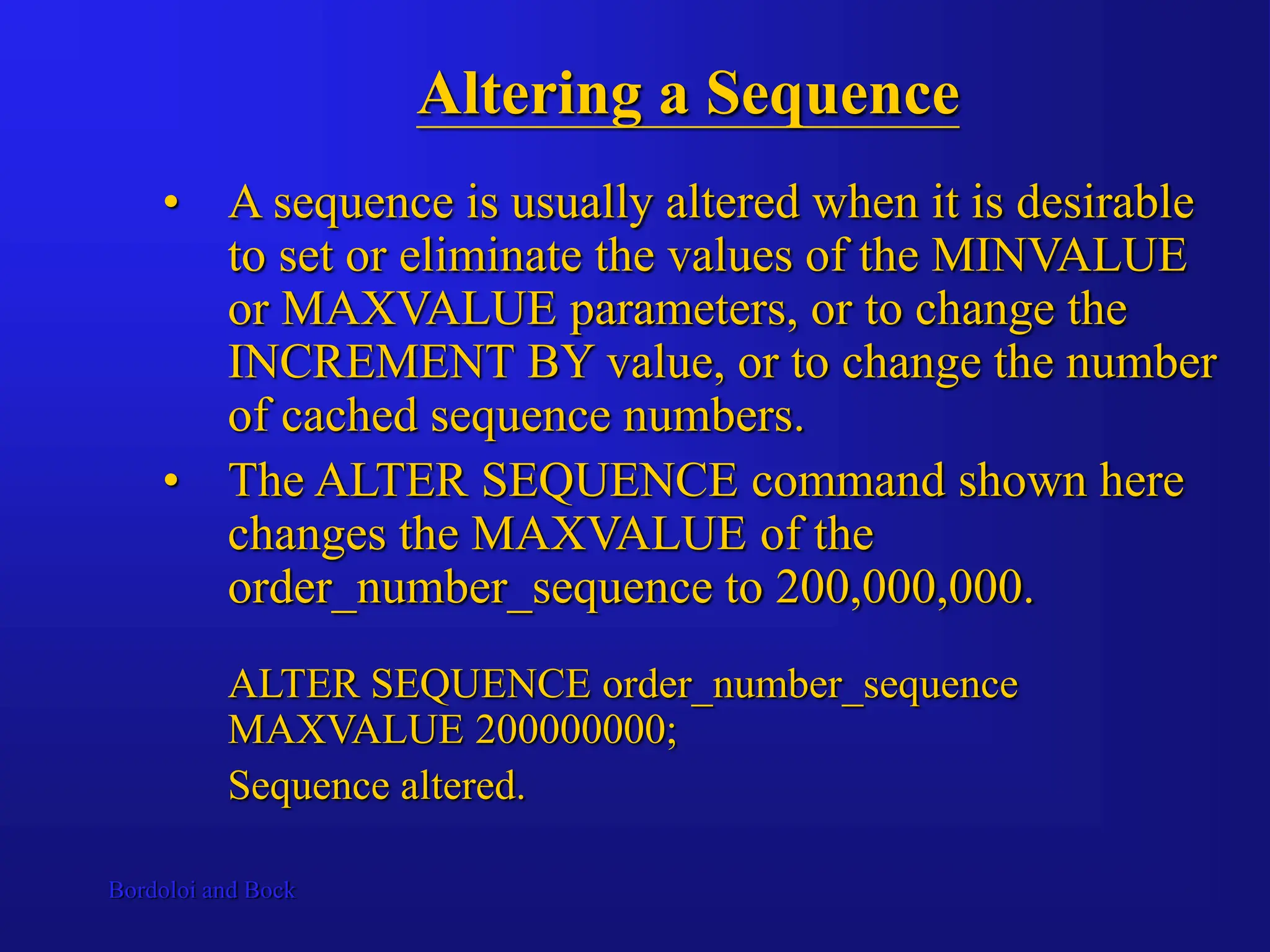 Altering a Sequence

• A sequence is usually altered when it is desirable to set or eliminate the values of the MINVALUE or MAXVALUE parameters, or to change the INCREMENT BY value, or to change the number of cached sequence numbers.

• The ALTER SEQUENCE command shown here changes the MAXVALUE of the order_number_sequence to 200,000,000.

ALTER SEQUENCE order_number_sequence
MAXVALUE 200000000;

Sequence altered.

Bordoloi and Bock